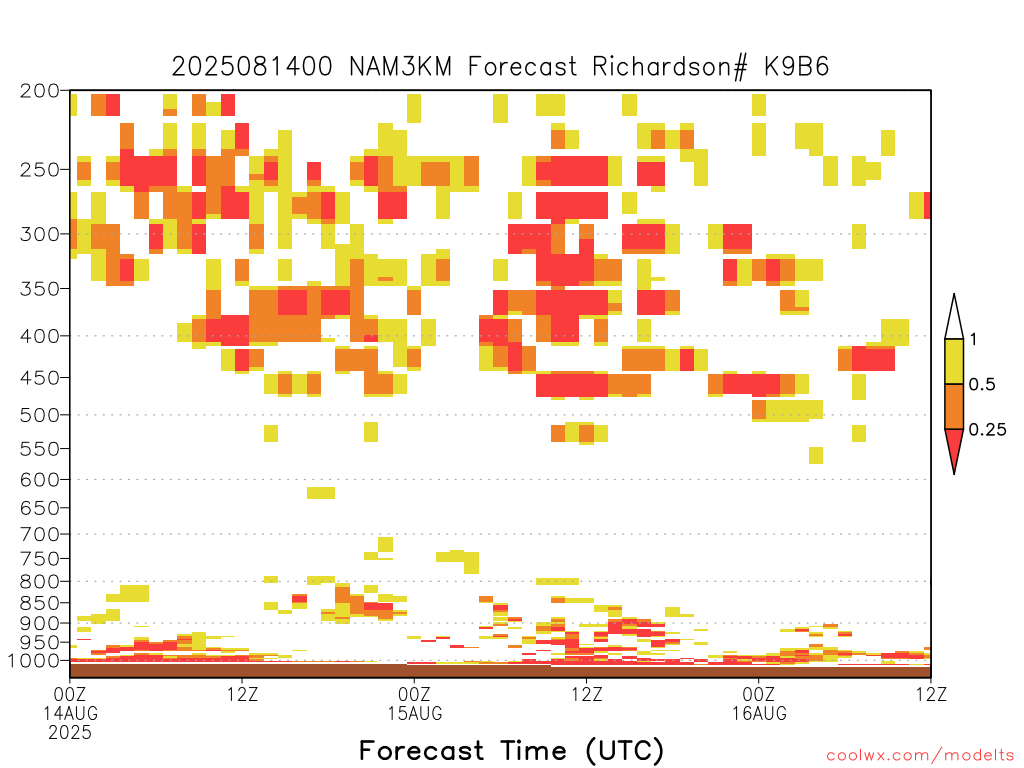 2025081400 NAM3KM Forecast Richardson# K9B6

200
250
300
350
400
450
500
550
600
650
700
750
800
850
900
950
1000

1
0.5
0.25

00Z
14AUG
2025
12Z
00Z
15AUG
12Z
00Z
16AUG
12Z

Forecast Time (UTC)

coolwx.com/modelts